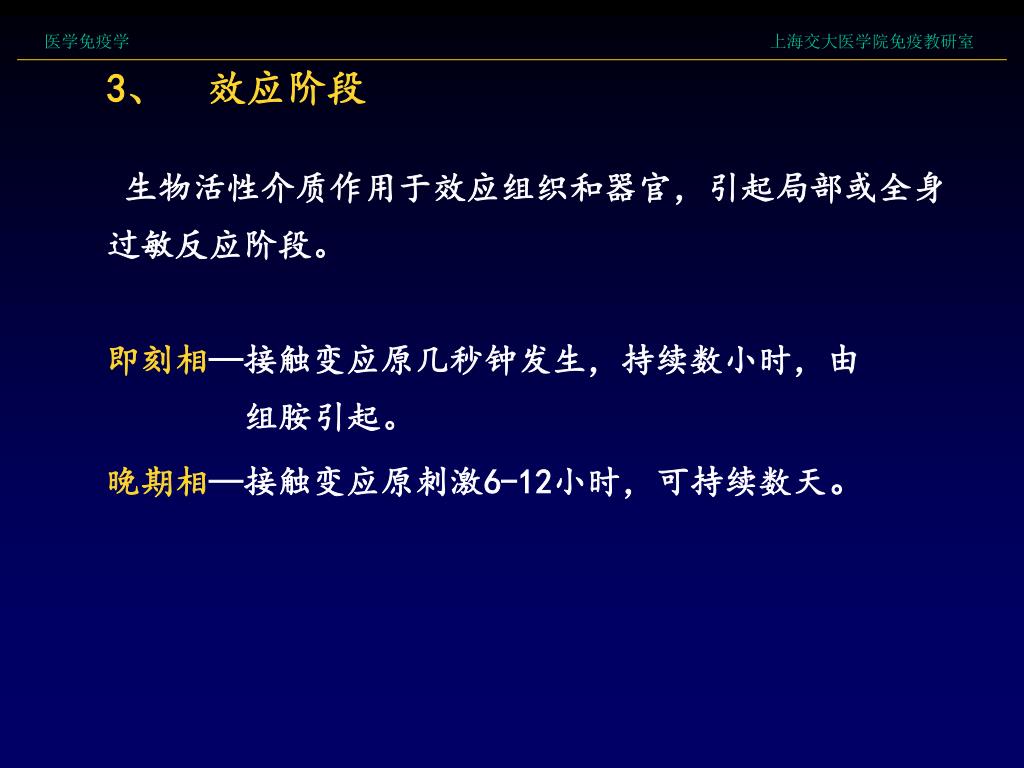 医学免疫学

上海交大医学院免疫教研室

3、 效应阶段

生物活性介质作用于效应组织和器官，引起局部或全身过敏反应阶段。

即刻相—接触变应原几秒钟发生，持续数小时，由组胺引起。

晚期相—接触变应原刺激6-12小时，可持续数天。